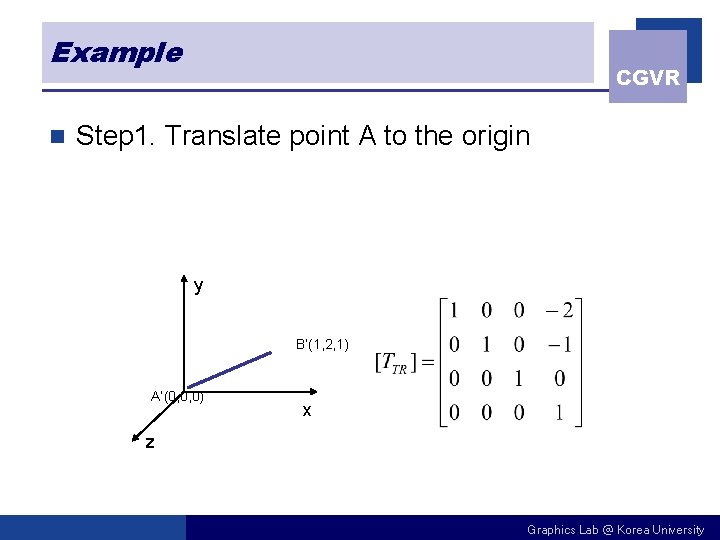 Example

CGVR

Step1. Translate point A to the origin

y

B'(1,2,1)

A'(0,0,0)

x

z

$[T_{TR}] = \begin{bmatrix} 1 & 0 & 0 & -2 \\ 0 & 1 & 0 & -1 \\ 0 & 0 & 1 & 0 \\ 0 & 0 & 0 & 1 \end{bmatrix}$

Graphics Lab @ Korea University